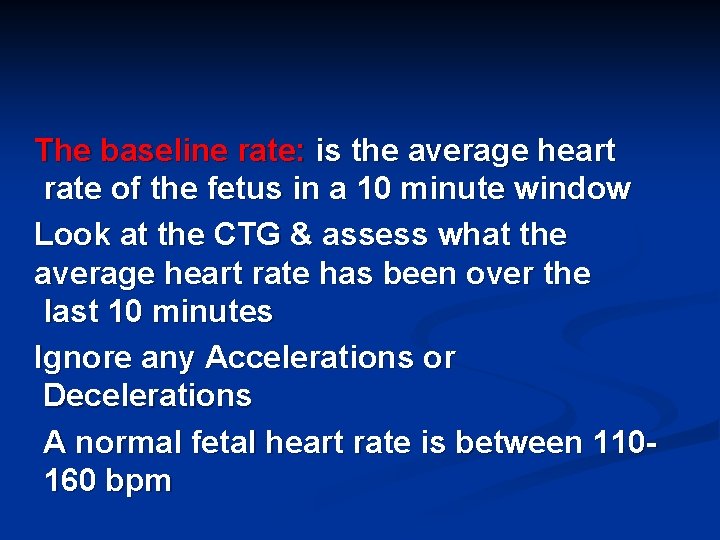 The baseline rate: is the average heart rate of the fetus in a 10 minute window

Look at the CTG & assess what the average heart rate has been over the last 10 minutes

Ignore any Accelerations or Decelerations

A normal fetal heart rate is between 110-160 bpm